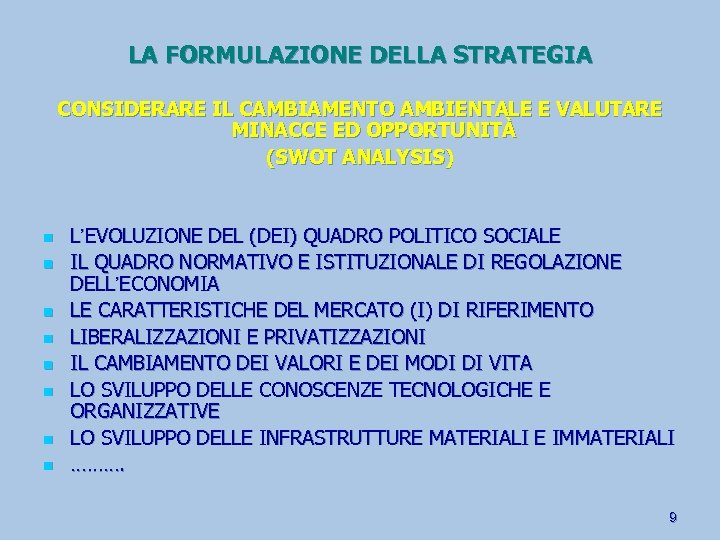 LA FORMULAZIONE DELLA STRATEGIA

CONSIDERARE IL CAMBIAMENTO AMBIENTALE E VALUTARE MINACCE ED OPPORTUNITÀ
(SWOT ANALYSIS)

- L'EVOLUZIONE DEL (DEI) QUADRO POLITICO SOCIALE
- IL QUADRO NORMATIVO E ISTITUZIONALE DI REGOLAZIONE DELL'ECONOMIA
- LE CARATTERISTICHE DEL MERCATO (I) DI RIFERIMENTO
- LIBERALIZZAZIONI E PRIVATIZZAZIONI
- IL CAMBIAMENTO DEI VALORI E DEI MODI DI VITA
- LO SVILUPPO DELLE CONOSCENZE TECNOLOGICHE E ORGANIZZATIVE
- LO SVILUPPO DELLE INFRASTRUTTURE MATERIALI E IMMATERIALI
- ……….

9